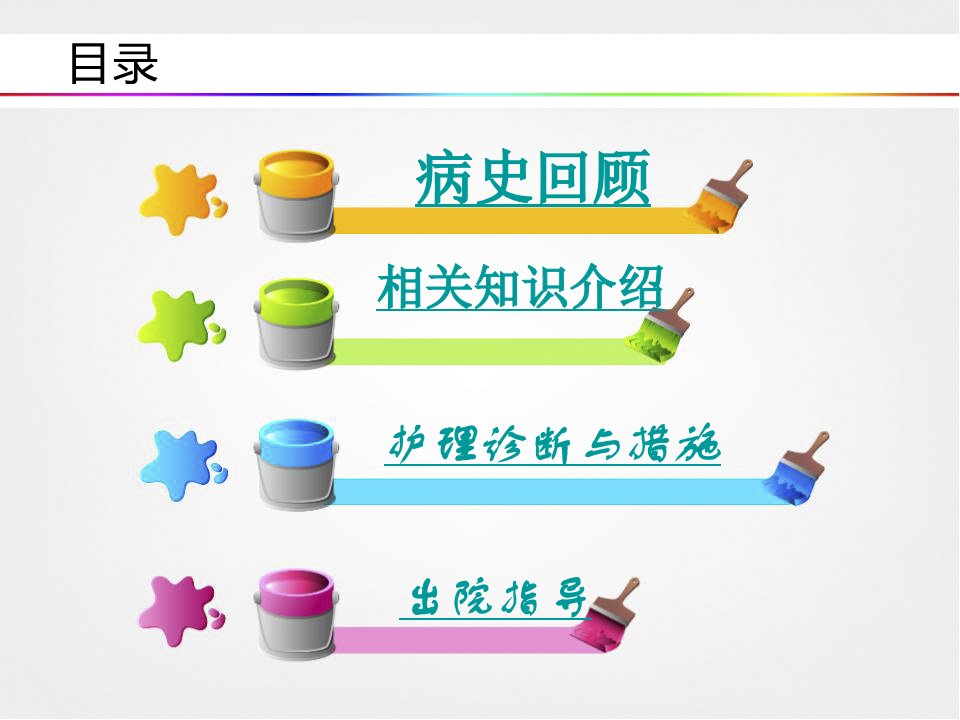 目录

病史回顾

相关知识介绍

护理诊断与措施

出院指导